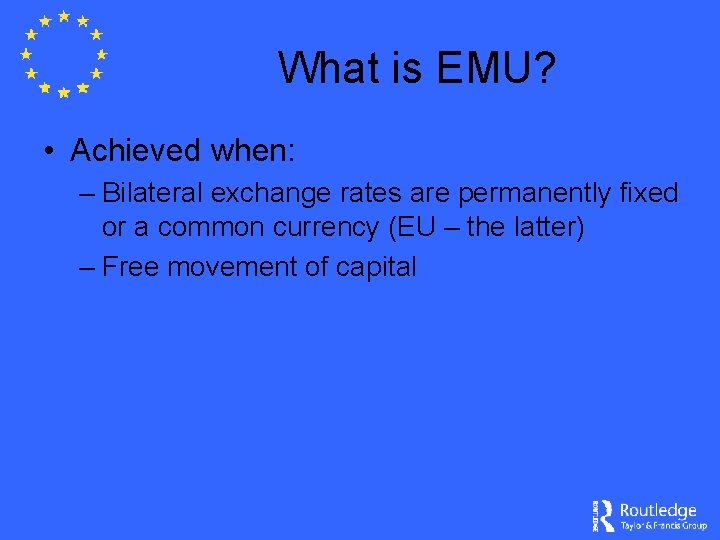 What is EMU?

• Achieved when:

– Bilateral exchange rates are permanently fixed or a common currency (EU – the latter)

– Free movement of capital

Routledge
Taylor & Francis Group